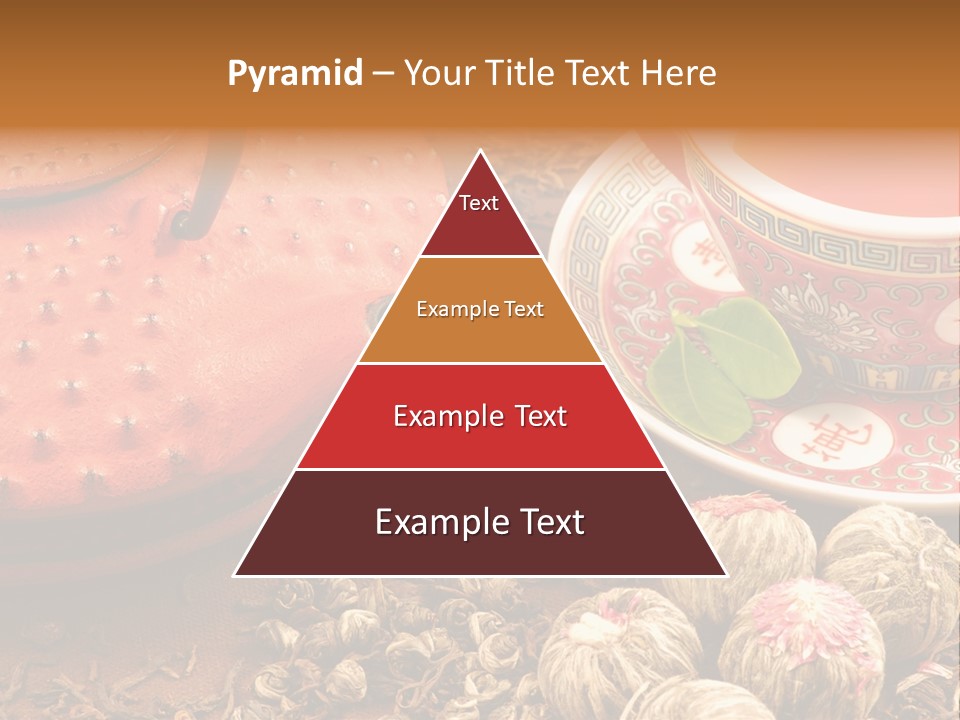 Pyramid – Your Title Text Here

Text

Example Text

Example Text

Example Text